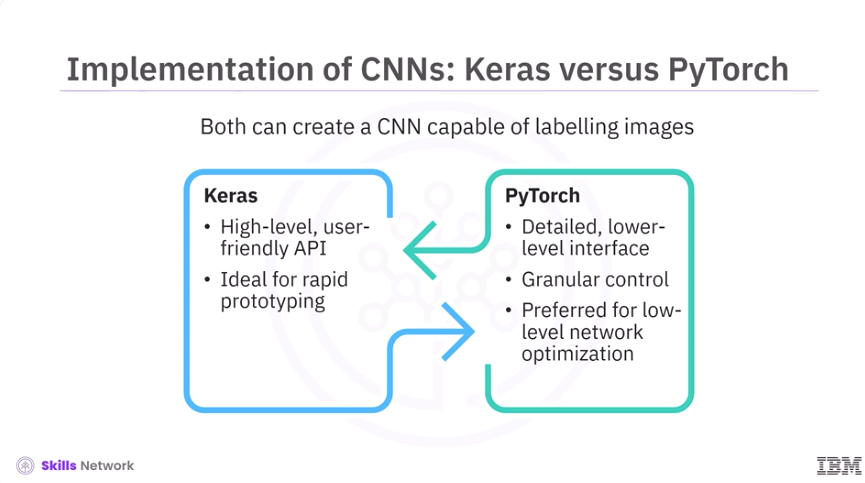 Implementation of CNNs: Keras versus PyTorch

Both can create a CNN capable of labelling images

Keras
• High-level, user-friendly API
• Ideal for rapid prototyping

PyTorch
• Detailed, lower-level interface
• Granular control
• Preferred for low-level network optimization

Skills Network

IBM